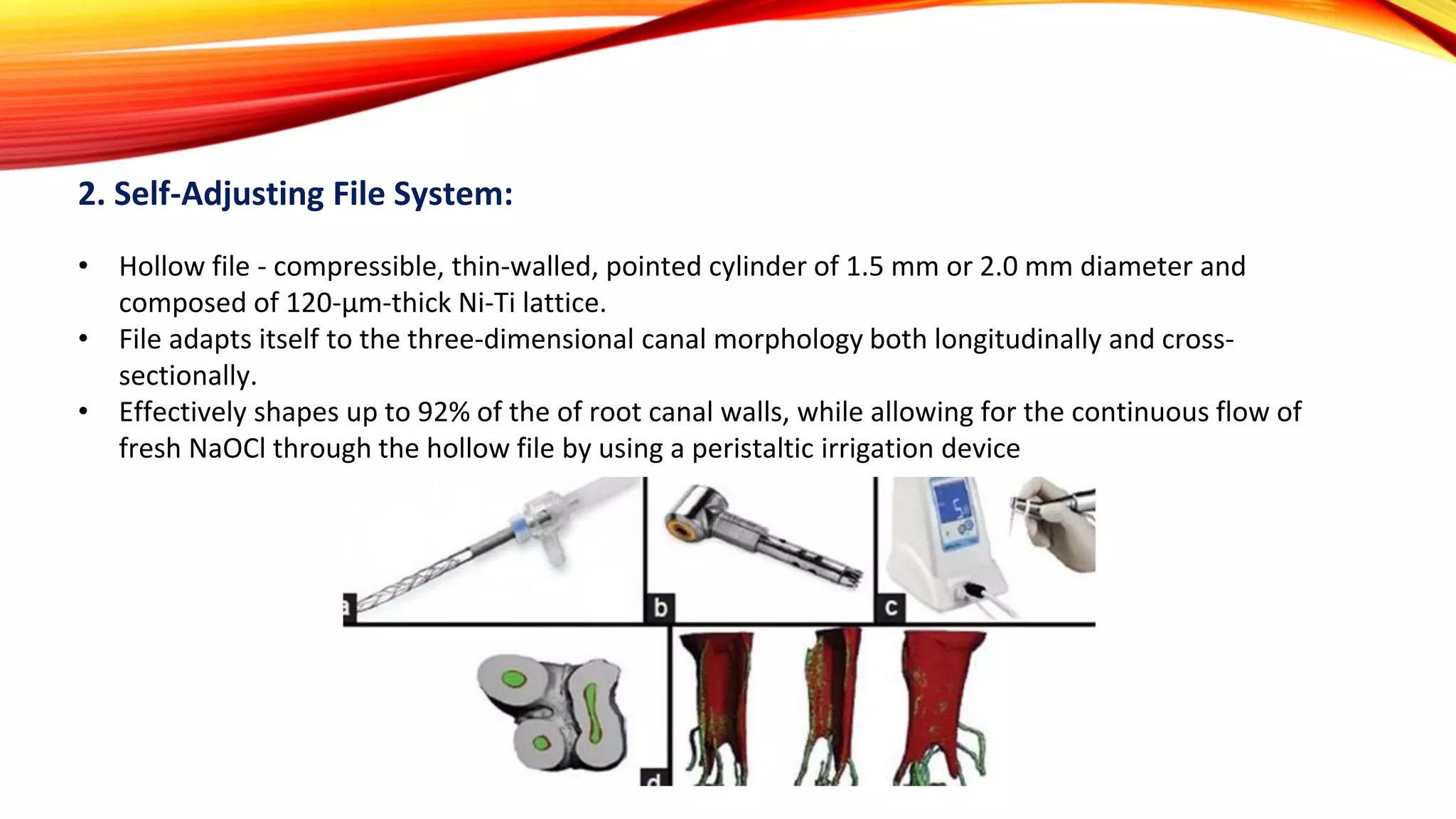 2. Self-Adjusting File System:

• Hollow file - compressible, thin-walled, pointed cylinder of 1.5 mm or 2.0 mm diameter and composed of 120-µm-thick Ni-Ti lattice.
• File adapts itself to the three-dimensional canal morphology both longitudinally and cross-sectionally.
• Effectively shapes up to 92% of the of root canal walls, while allowing for the continuous flow of fresh NaOCl through the hollow file by using a peristaltic irrigation device

a
b
c
d